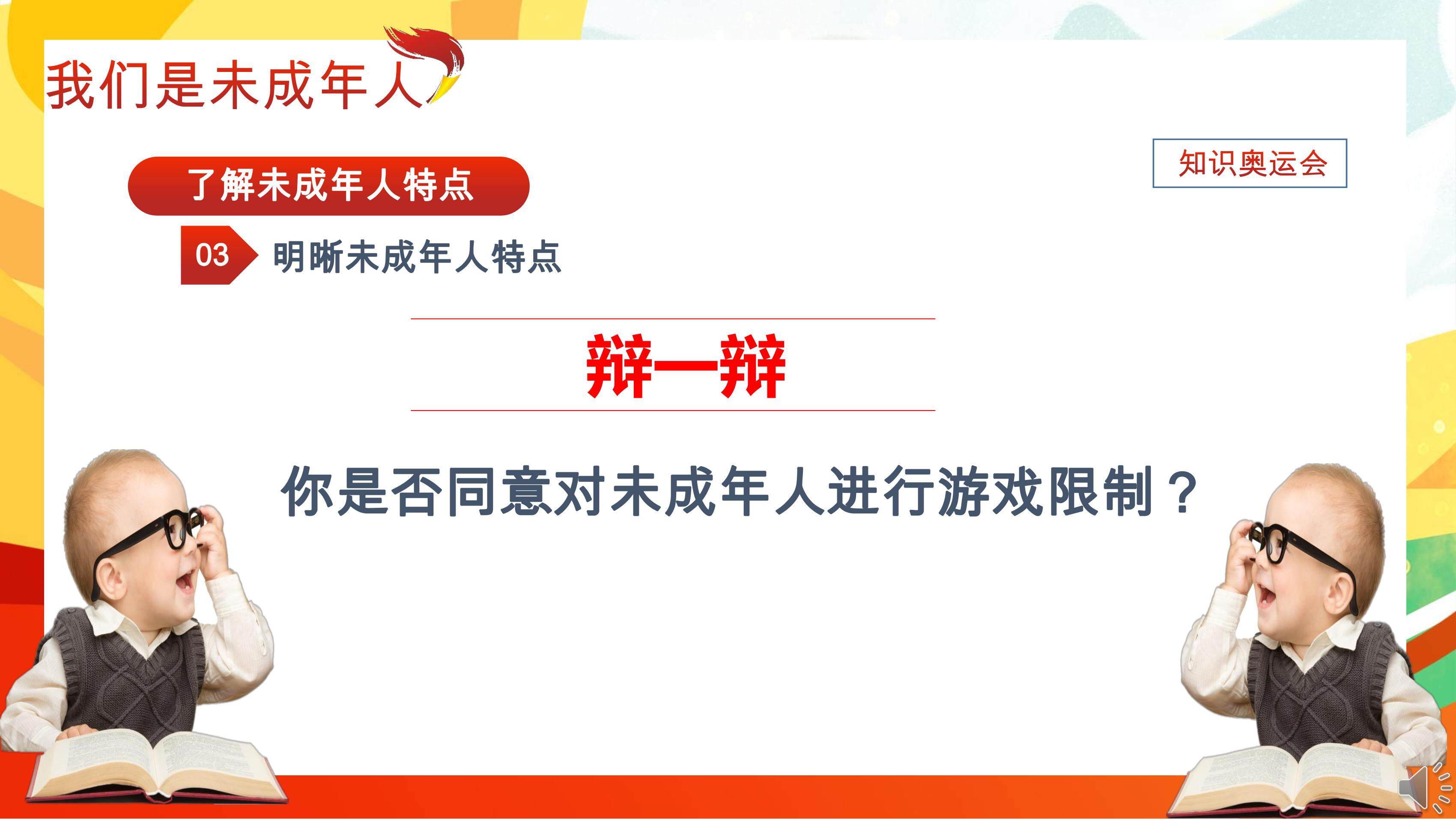 我们是未成年人

知识奥运会

了解未成年人特点

03 明晰未成年人特点

辩一辩

你是否同意对未成年人进行游戏限制？